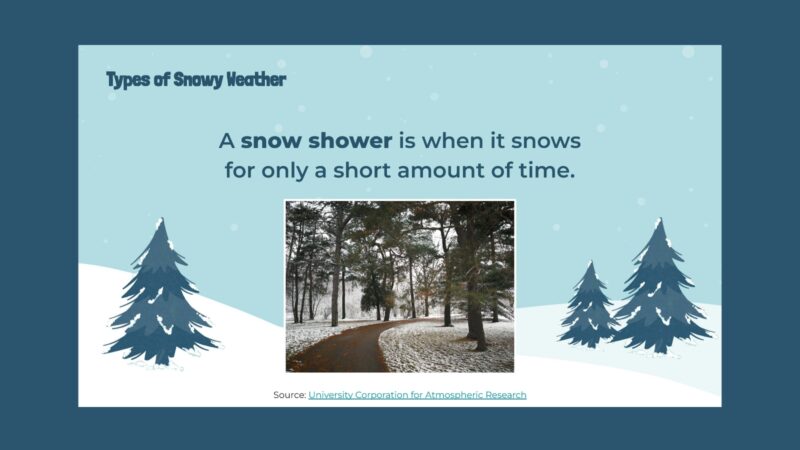 Types of Snowy Weather

A snow shower is when it snows for only a short amount of time.

Source: University Corporation for Atmospheric Research